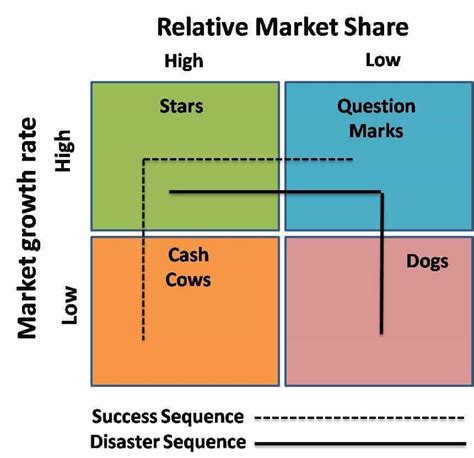 Relative Market Share

High

Low

Market growth rate

High

Low

Stars

Question Marks

Cash Cows

Dogs

Success Sequence

Disaster Sequence